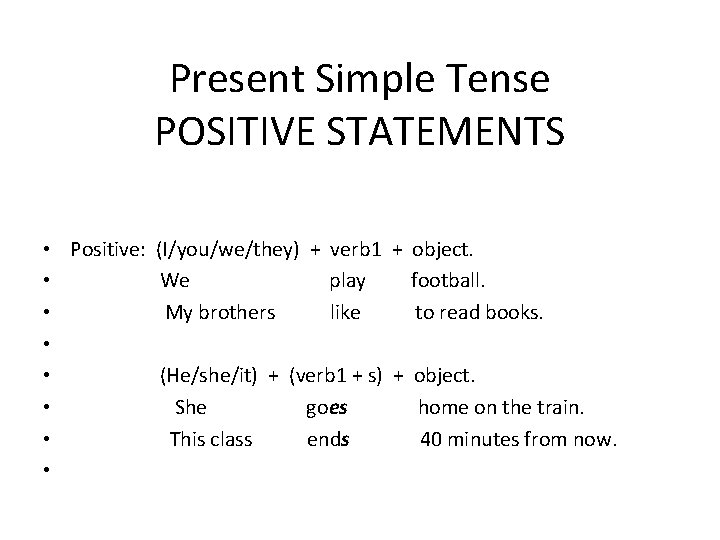 Present Simple Tense
POSITIVE STATEMENTS

• Positive: (I/you/we/they) + verb1 + object.
• We play football.
• My brothers like to read books.
•
• (He/she/it) + (verb1 + s) + object.
• She goes home on the train.
• This class ends 40 minutes from now.
•